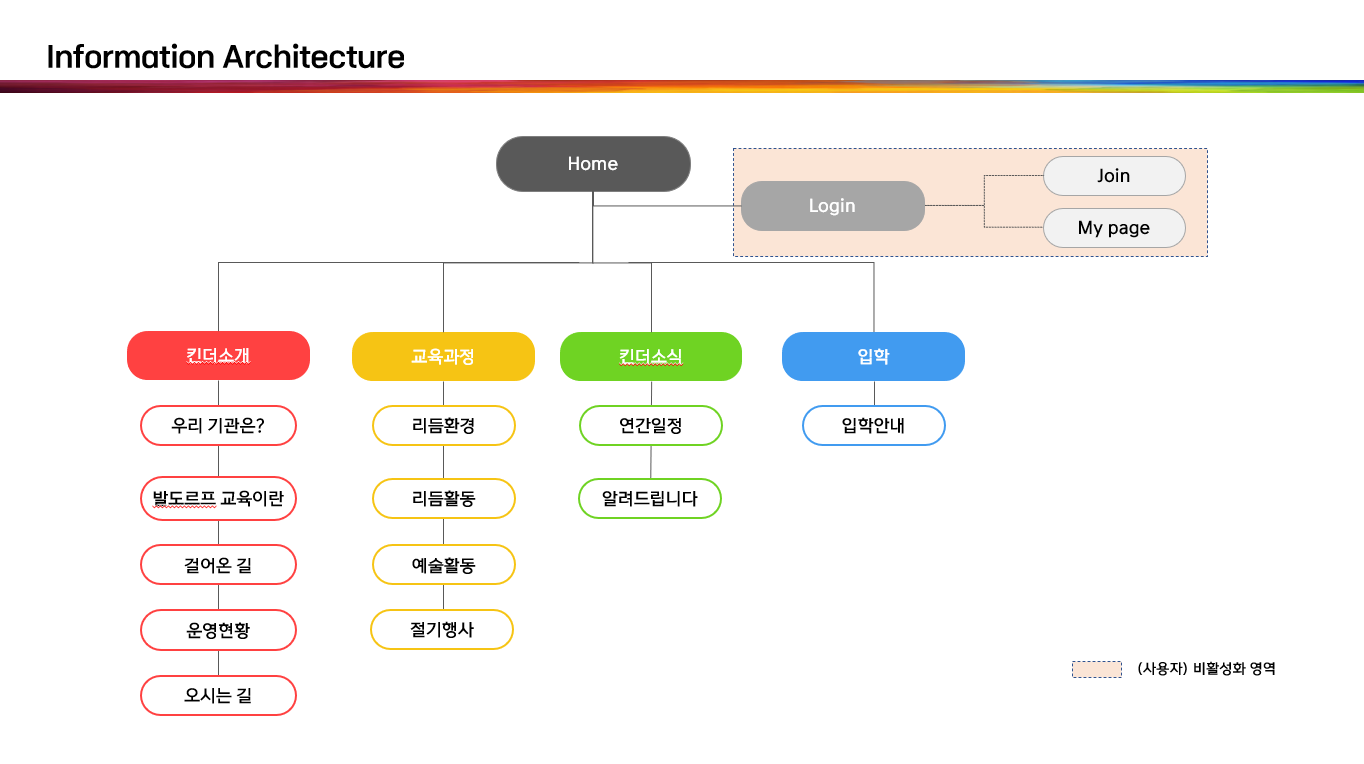 Information Architecture

Home

Login

Join

My page

킨더소개

우리 기관은?

발도르프 교육이란

걸어온 길

운영현황

오시는 길

교육과정

리듬환경

리듬활동

예술활동

절기행사

킨더소식

연간일정

알려드립니다

입학

입학안내

(사용자) 비활성화 영역